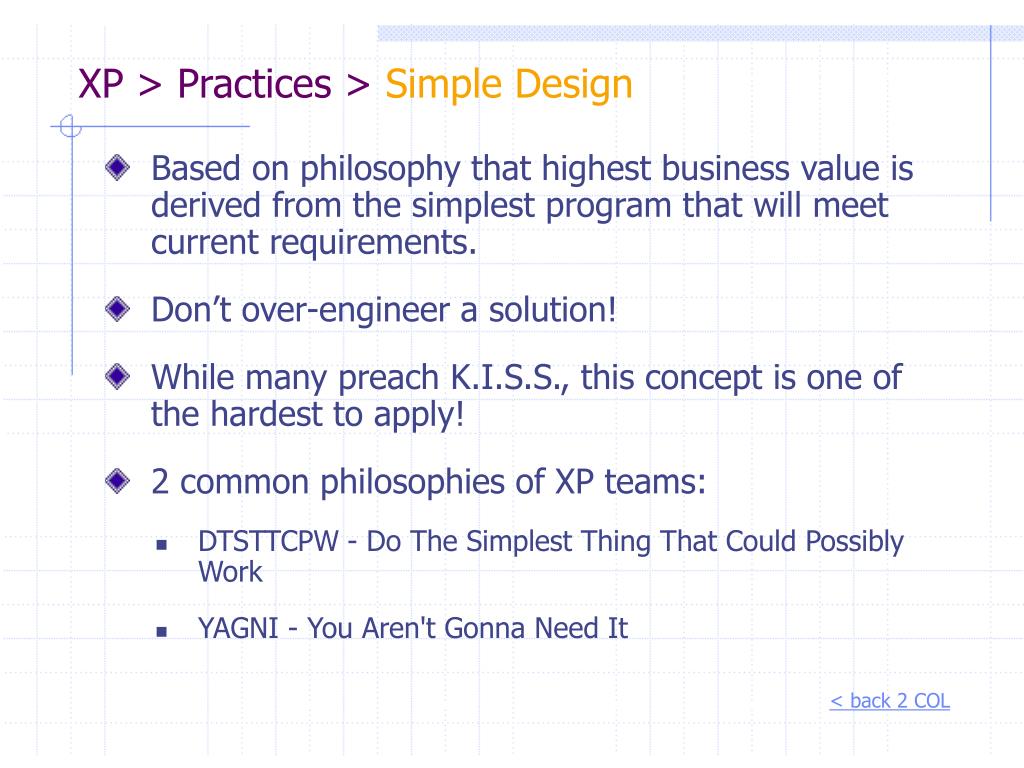 XP > Practices > Simple Design

Based on philosophy that highest business value is derived from the simplest program that will meet current requirements.

Don’t over-engineer a solution!

While many preach K.I.S.S., this concept is one of the hardest to apply!

2 common philosophies of XP teams:

DTSTTCPW - Do The Simplest Thing That Could Possibly Work

YAGNI - You Aren't Gonna Need It

< back 2 COL